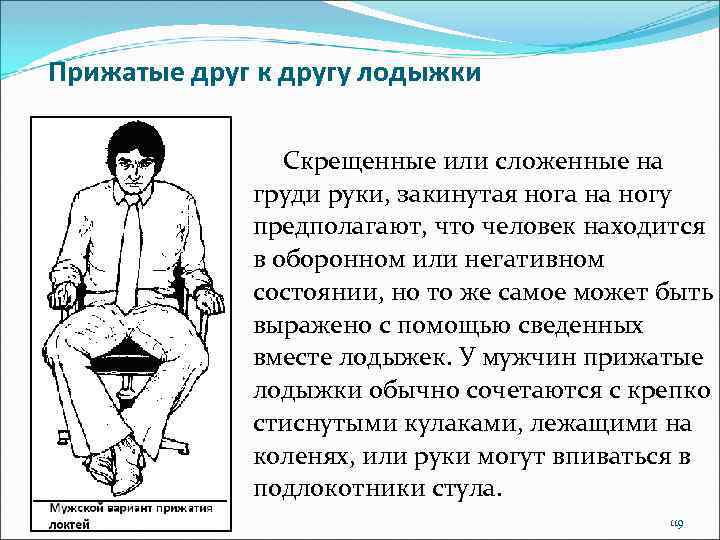 Прижатые друг к другу лодыжки

Мужской вариант прижатия локтей

Скрещенные или сложенные на груди руки, закинутая нога на ногу предполагают, что человек находится в оборонном или негативном состоянии, но то же самое может быть выражено с помощью сведенных вместе лодыжек. У мужчин прижатые лодыжки обычно сочетаются с крепко стиснутыми кулаками, лежащими на коленях, или руки могут впиваться в подлокотники стула.

49